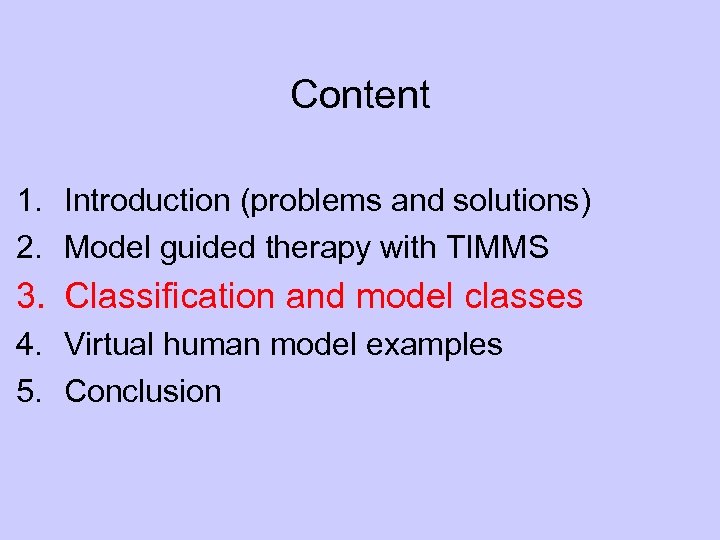 Content

1. Introduction (problems and solutions)
2. Model guided therapy with TIMMS
3. Classification and model classes
4. Virtual human model examples
5. Conclusion